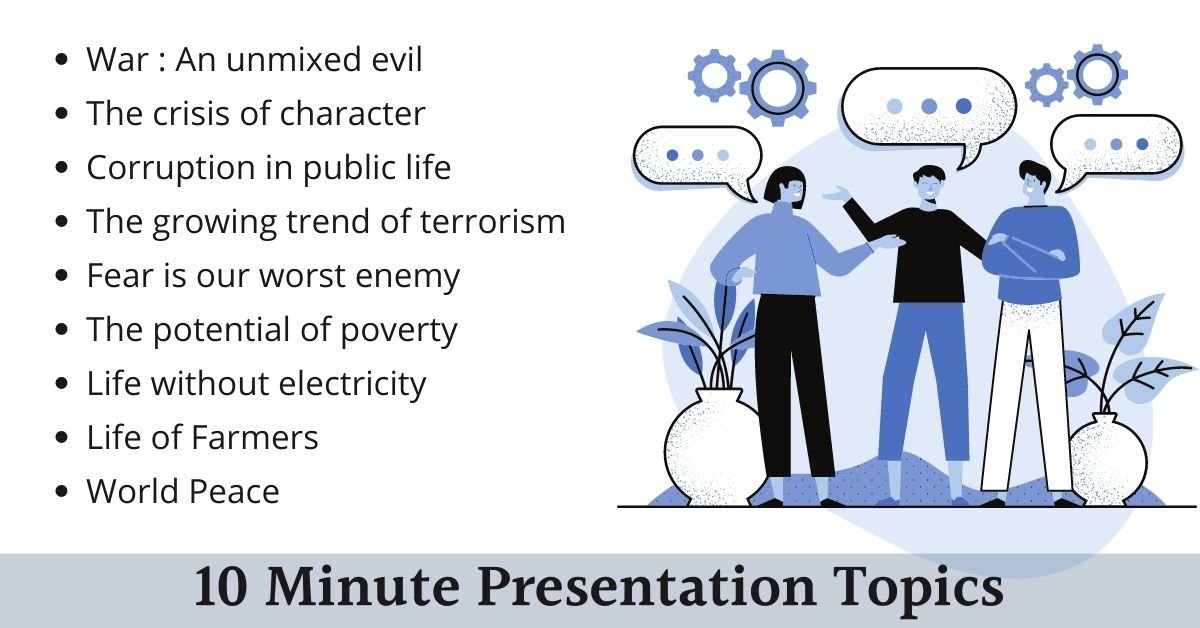 - War : An unmixed evil
- The crisis of character
- Corruption in public life
- The growing trend of terrorism
- Fear is our worst enemy
- The potential of poverty
- Life without electricity
- Life of Farmers
- World Peace

10 Minute Presentation Topics